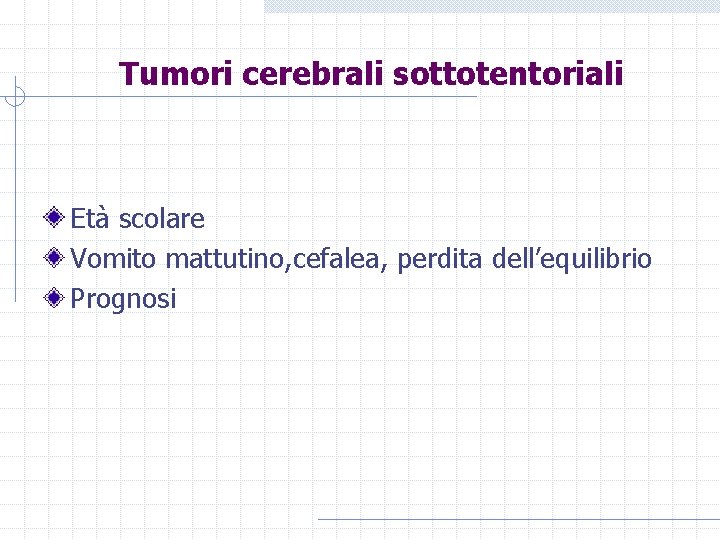 Tumori cerebrali sottotentoriali

Età scolare
Vomito mattutino,cefalea, perdita dell’equilibrio
Prognosi